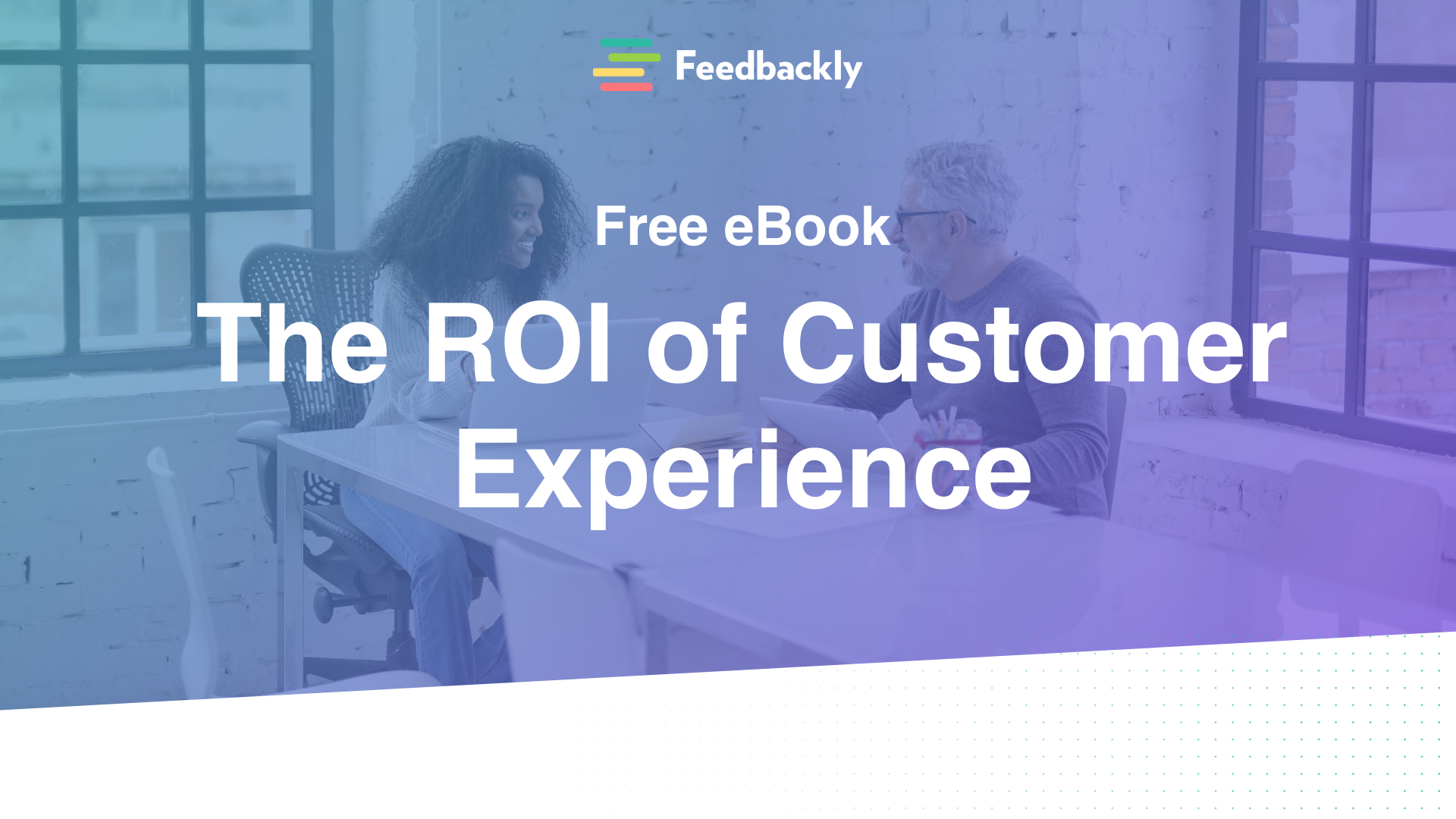 Feedbackly

Free eBook

The ROI of Customer Experience